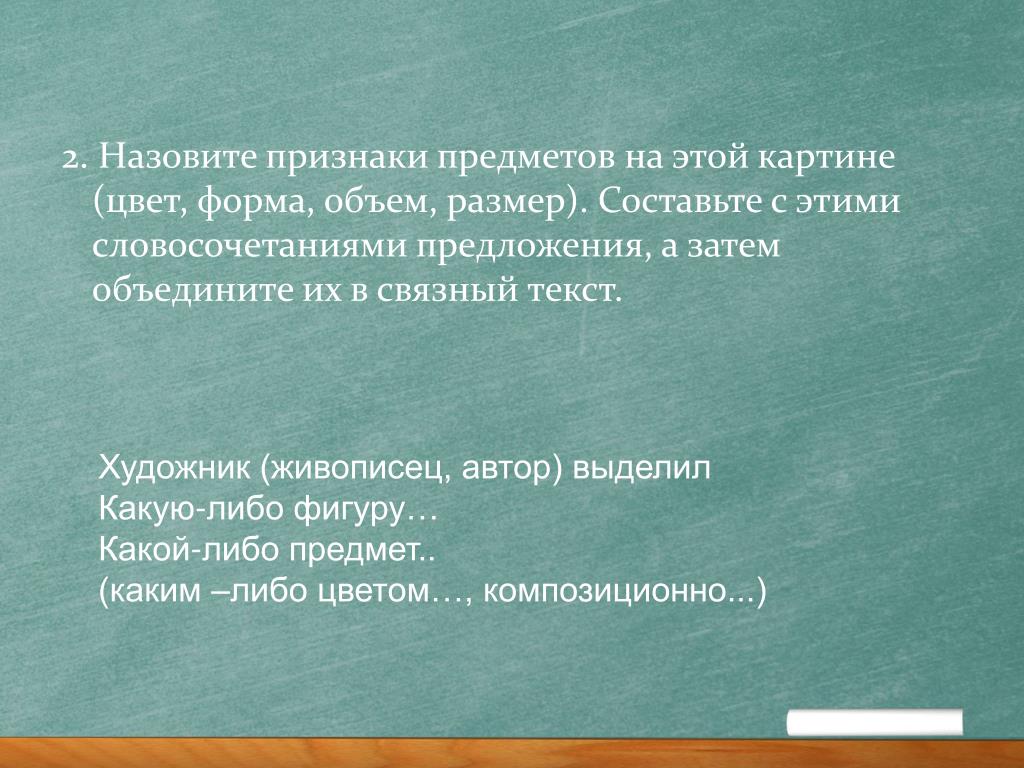 2. Назовите признаки предметов на этой картине (цвет, форма, объем, размер). Составьте с этими словосочетаниями предложения, а затем объедините их в связный текст.

Художник (живописец, автор) выделил
Какую-либо фигуру…
Какой-либо предмет..
(каким –либо цветом…, композиционно...)